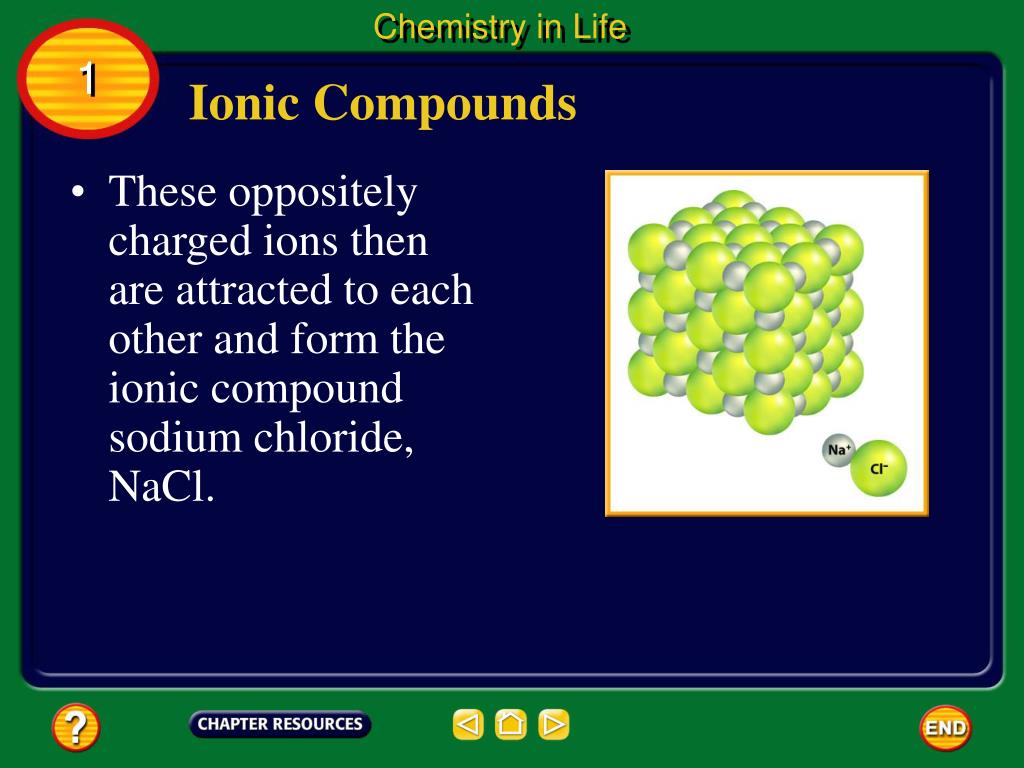 Chemistry in Life

1

Ionic Compounds

• These oppositely charged ions then are attracted to each other and form the ionic compound sodium chloride, NaCl.

$Na^+$

$Cl^-$

?

CHAPTER RESOURCES

END